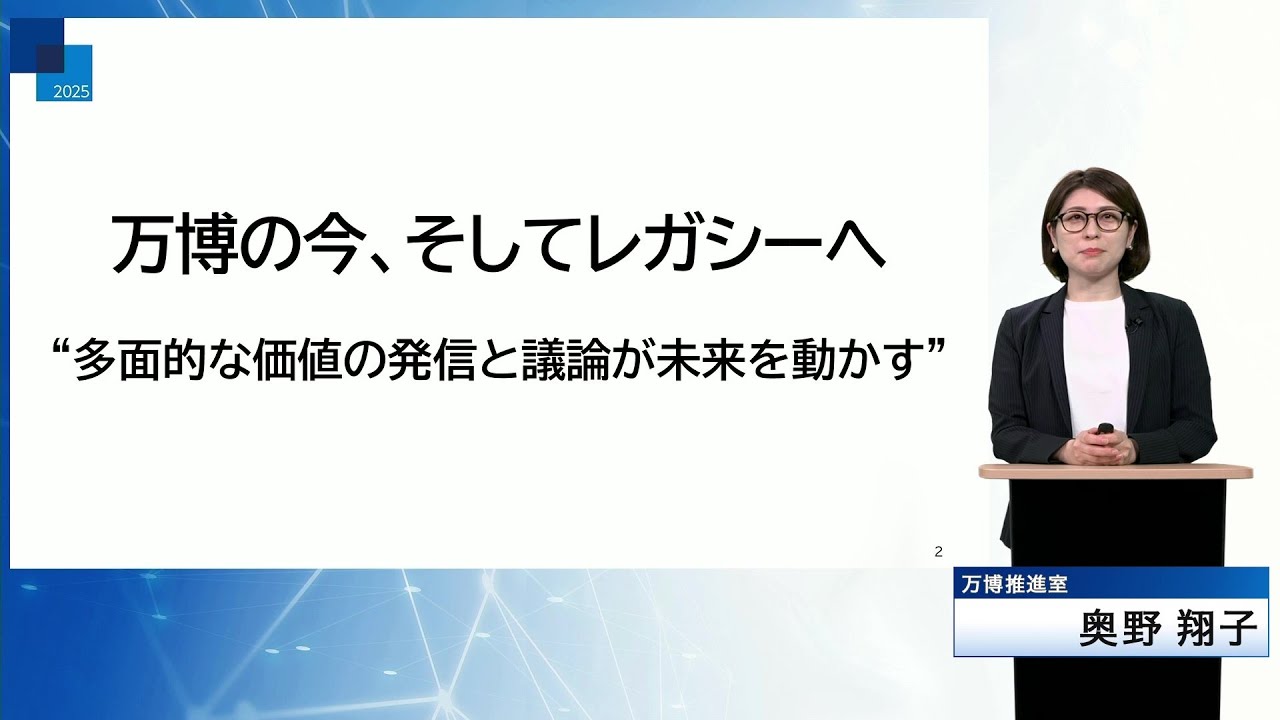 2025

万博の今、そしてレガシーへ

“多面的な価値の発信と議論が未来を動かす”

2

万博推進室
奥野 翔子